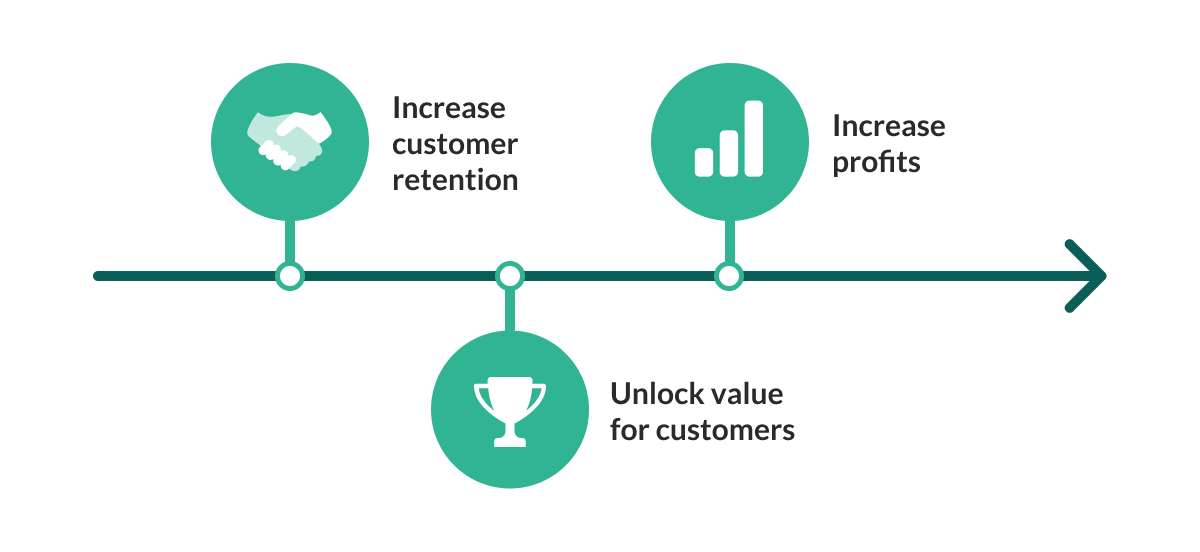 Increase customer retention

Unlock value for customers

Increase profits